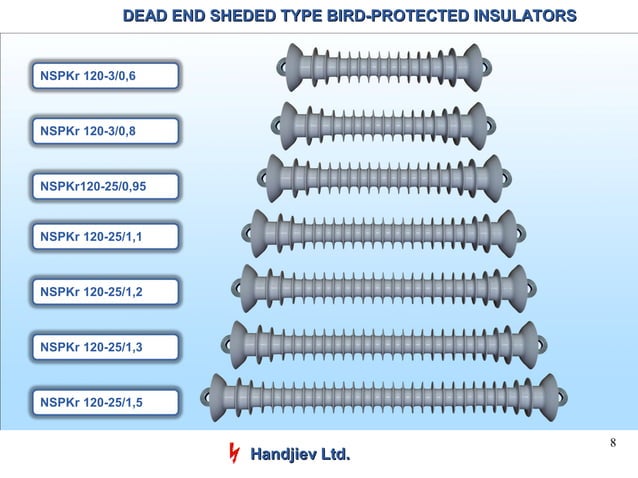 DEAD END SHEDED TYPE BIRD-PROTECTED INSULATORS

NSPKr 120-3/0,6

NSPKr 120-3/0,8

NSPKr120-25/0,95

NSPKr 120-25/1,1

NSPKr 120-25/1,2

NSPKr 120-25/1,3

NSPKr 120-25/1,5

8

Handjiev Ltd.